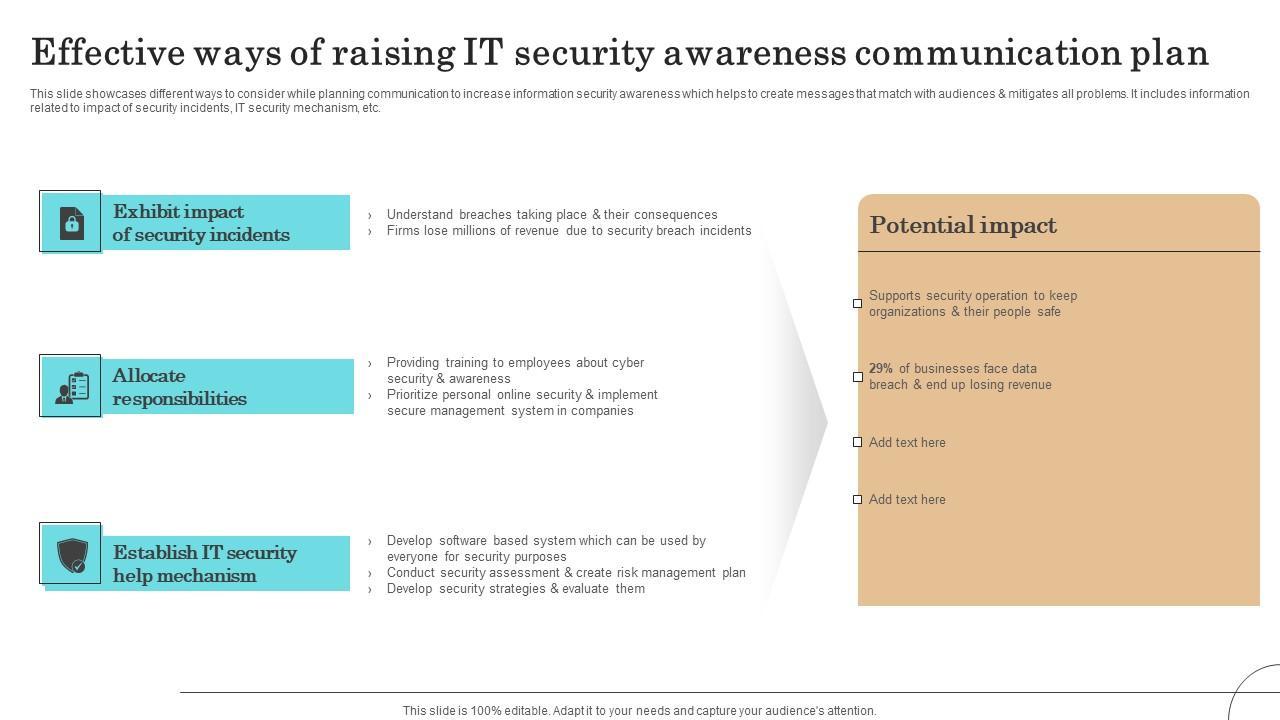 Effective ways of raising IT security awareness communication plan

This slide showcases different ways to consider while planning communication to increase information security awareness which helps to create messages that match with audiences & mitigates all problems. It includes information related to impact of security incidents, IT security mechanism, etc.

Exhibit impact of security incidents

› Understand breaches taking place & their consequences
› Firms lose millions of revenue due to security breach incidents

Allocate responsibilities

› Providing training to employees about cyber security & awareness
› Prioritize personal online security & implement secure management system in companies

Establish IT security help mechanism

› Develop software based system which can be used by everyone for security purposes
› Conduct security assessment & create risk management plan
› Develop security strategies & evaluate them

Potential impact

Supports security operation to keep organizations & their people safe

29% of businesses face data breach & end up losing revenue

Add text here

Add text here

This slide is 100% editable. Adapt it to your needs and capture your audience's attention.